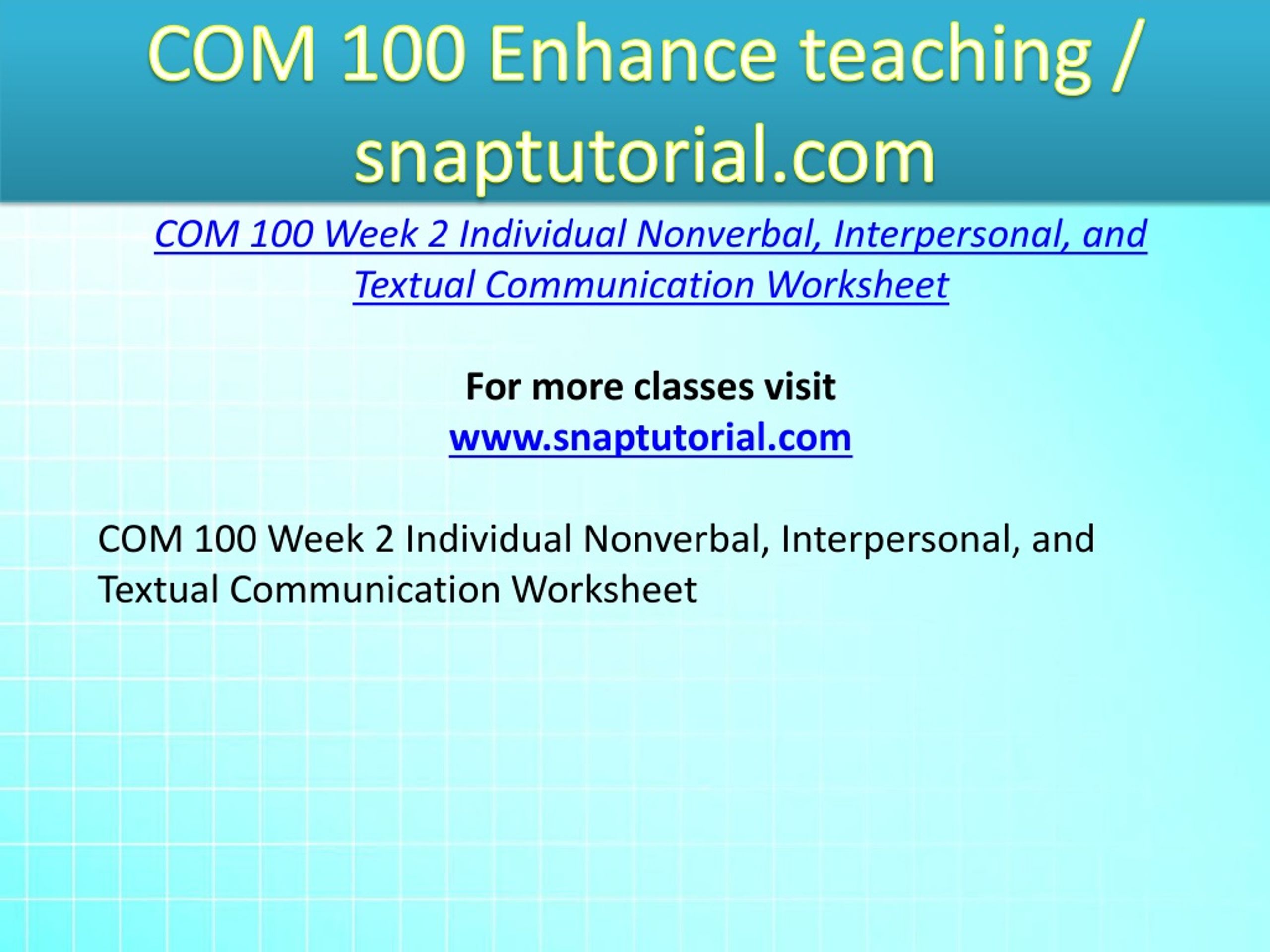 COM 100 Enhance teaching / snaptutorial.com

COM 100 Week 2 Individual Nonverbal, Interpersonal, and Textual Communication Worksheet

For more classes visit
www.snaptutorial.com

COM 100 Week 2 Individual Nonverbal, Interpersonal, and Textual Communication Worksheet